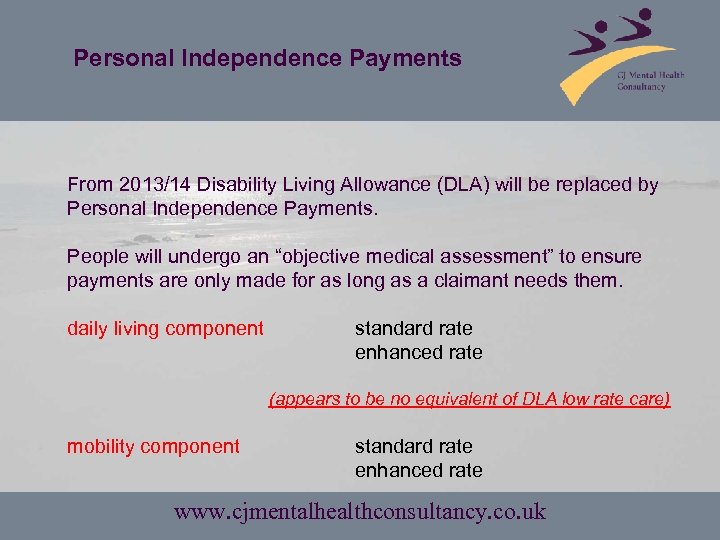 Personal Independence Payments

CJ Mental Health Consultancy

From 2013/14 Disability Living Allowance (DLA) will be replaced by Personal Independence Payments.

People will undergo an “objective medical assessment” to ensure payments are only made for as long as a claimant needs them.

daily living component standard rate
enhanced rate

(appears to be no equivalent of DLA low rate care)

mobility component standard rate
enhanced rate

www.cjmentalhealthconsultancy.co.uk